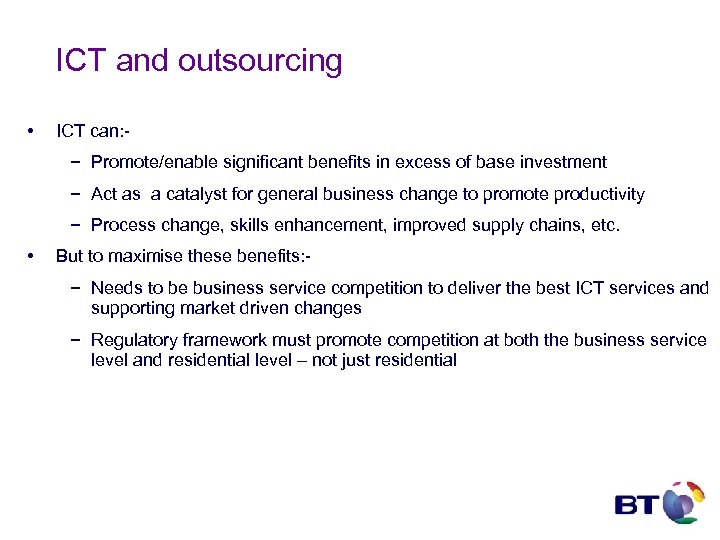 ICT and outsourcing

• ICT can:-
 − Promote/enable significant benefits in excess of base investment
 − Act as a catalyst for general business change to promote productivity
 − Process change, skills enhancement, improved supply chains, etc.
• But to maximise these benefits:-
 − Needs to be business service competition to deliver the best ICT services and supporting market driven changes
 − Regulatory framework must promote competition at both the business service level and residential level – not just residential

BT